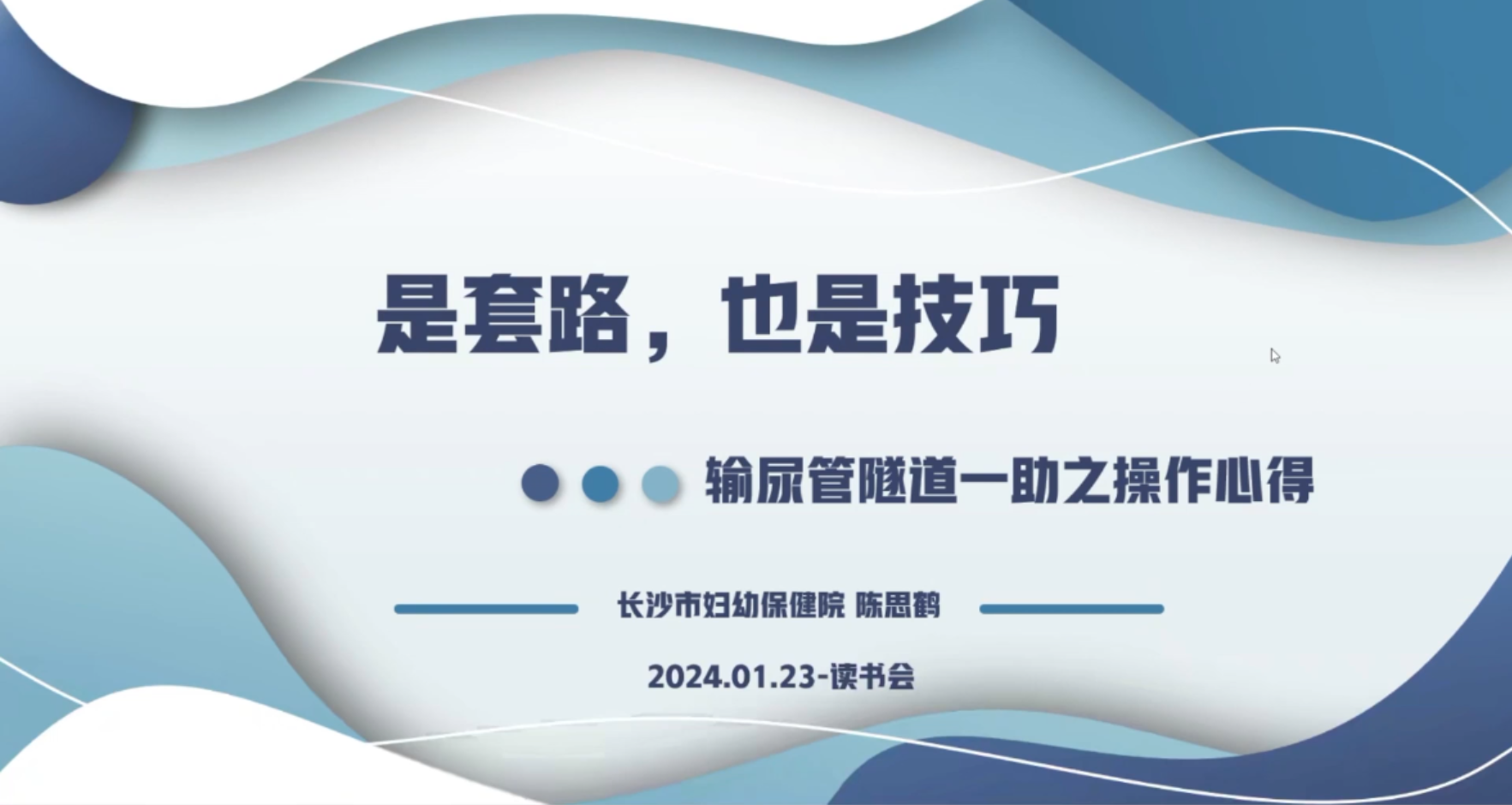 是套路，也是技巧

输尿管隧道一助之操作心得

长沙市妇幼保健院 陈思鹤

2024.01.23-读书会